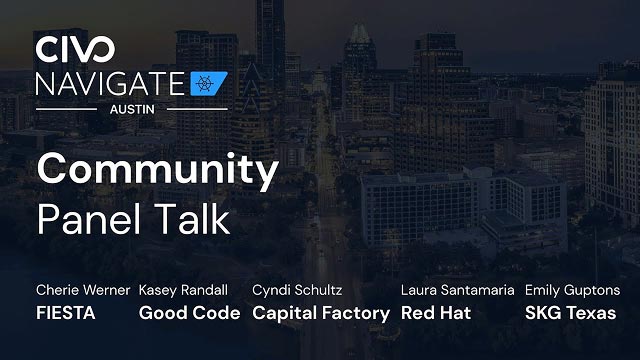 CIVO
NAVIGATE
AUSTIN

Community
Panel Talk

Cherie Werner
FIESTA

Kasey Randall
Good Code

Cyndi Schultz
Capital Factory

Laura Santamaria
Red Hat

Emily Guptons
SKG Texas